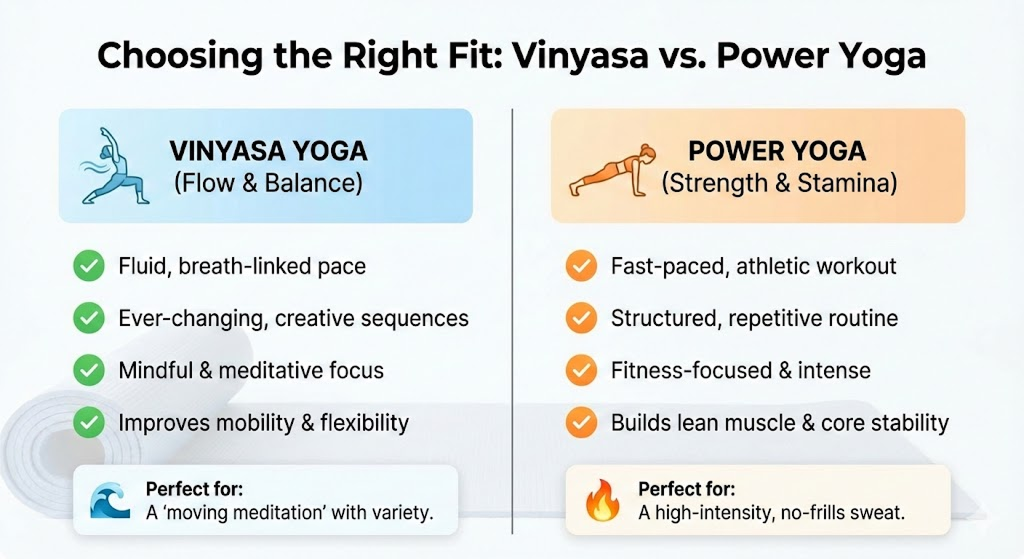 Choosing the Right Fit: Vinyasa vs. Power Yoga

VINYASA YOGA
(Flow & Balance)

Fluid, breath-linked pace

Ever-changing, creative sequences

Mindful & meditative focus

Improves mobility & flexibility

Perfect for:
A 'moving meditation' with variety.

POWER YOGA
(Strength & Stamina)

Fast-paced, athletic workout

Structured, repetitive routine

Fitness-focused & intense

Builds lean muscle & core stability

Perfect for:
A high-intensity, no-frills sweat.